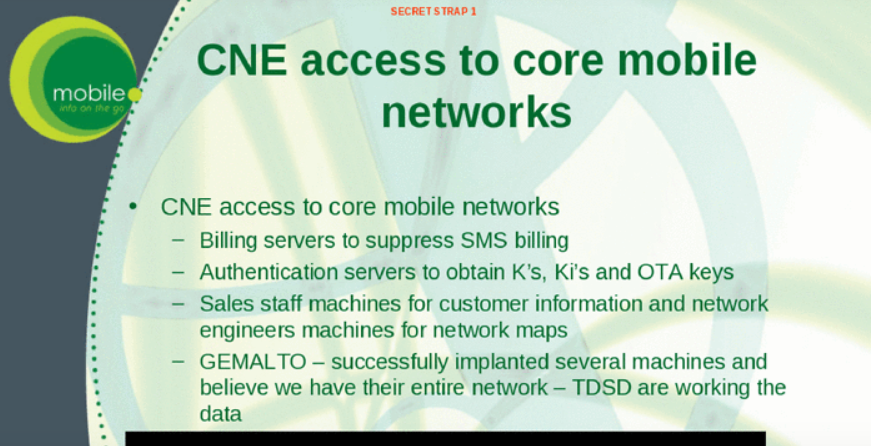 SECRET STRAP 1

mobile
info on the go

CNE access to core mobile networks

• CNE access to core mobile networks
– Billing servers to suppress SMS billing
– Authentication servers to obtain K's, Ki's and OTA keys
– Sales staff machines for customer information and network engineers machines for network maps
– GEMALTO – successfully implanted several machines and believe we have their entire network – TDSD are working the data